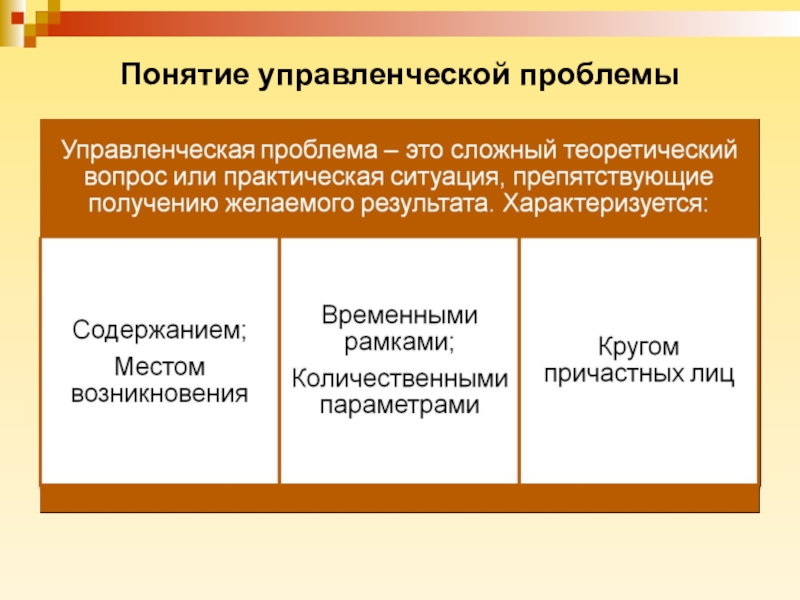 Понятие управленческой проблемы

Управленческая проблема – это сложный теоретический вопрос или практическая ситуация, препятствующие получению желаемого результата. Характеризуется:

Содержанием;
Местом возникновения

Временными рамками;
Количественными параметрами

Кругом причастных лиц